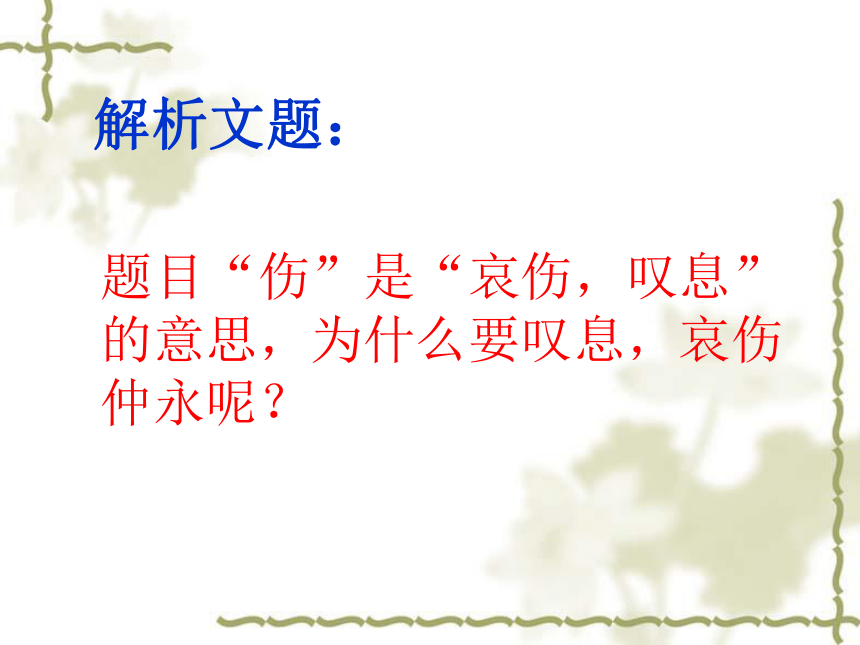 解析文题：

题目“伤”是“哀伤，叹息”的意思，为什么要叹息，哀伤仲永呢？